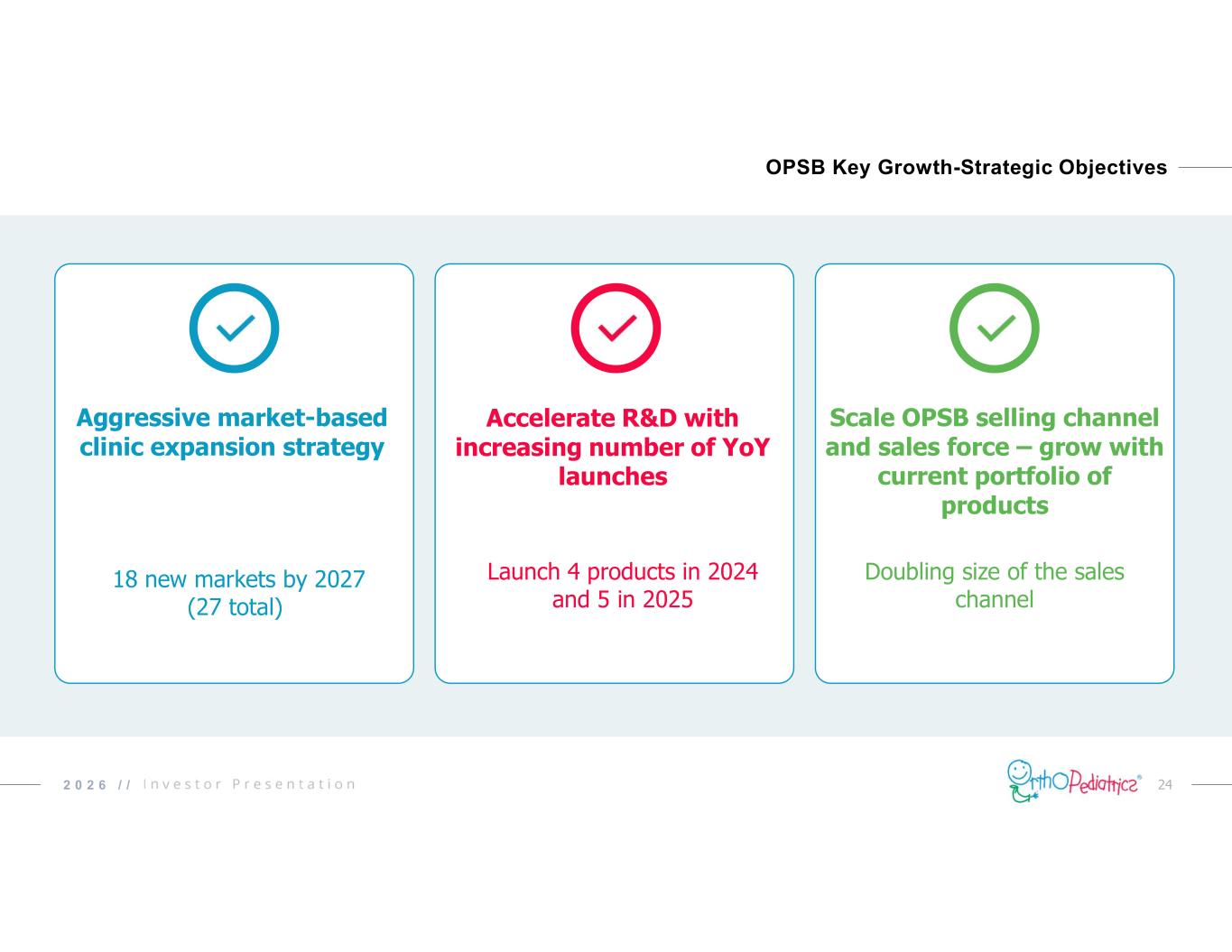 OPSB Key Growth-Strategic Objectives

Aggressive market-based clinic expansion strategy

18 new markets by 2027 (27 total)

Accelerate R&D with increasing number of YoY launches

Launch 4 products in 2024 and 5 in 2025

Scale OPSB selling channel and sales force – grow with current portfolio of products

Doubling size of the sales channel

2026 // Investor Presentation

OrthoPediatrics®

24